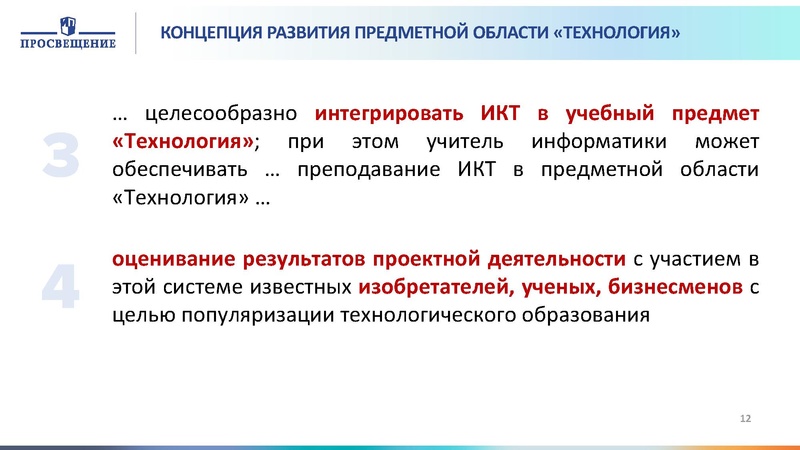 ПРОСВЕЩЕНИЕ

КОНЦЕПЦИЯ РАЗВИТИЯ ПРЕДМЕТНОЙ ОБЛАСТИ «ТЕХНОЛОГИЯ»

3

… целесообразно интегрировать ИКТ в учебный предмет «Технология»; при этом учитель информатики может обеспечивать … преподавание ИКТ в предметной области «Технология» …

4

оценивание результатов проектной деятельности с участием в этой системе известных изобретателей, ученых, бизнесменов с целью популяризации технологического образования

12